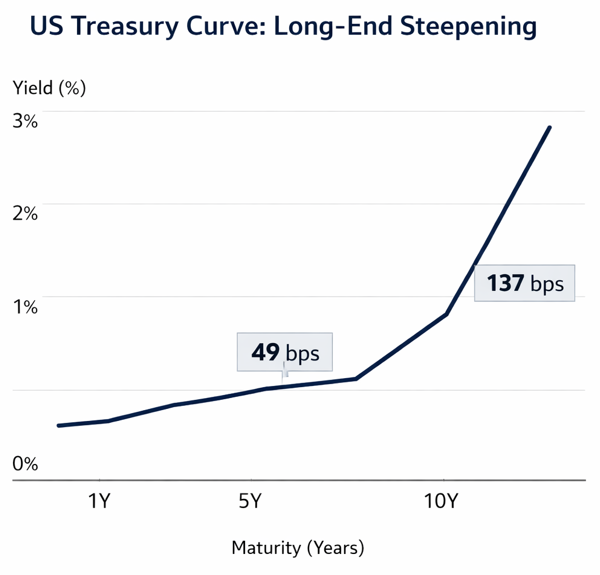 US Treasury Curve: Long-End Steepening

Yield (%)

3%

2%

1%

0%

49 bps

137 bps

1Y

5Y

10Y

Maturity (Years)